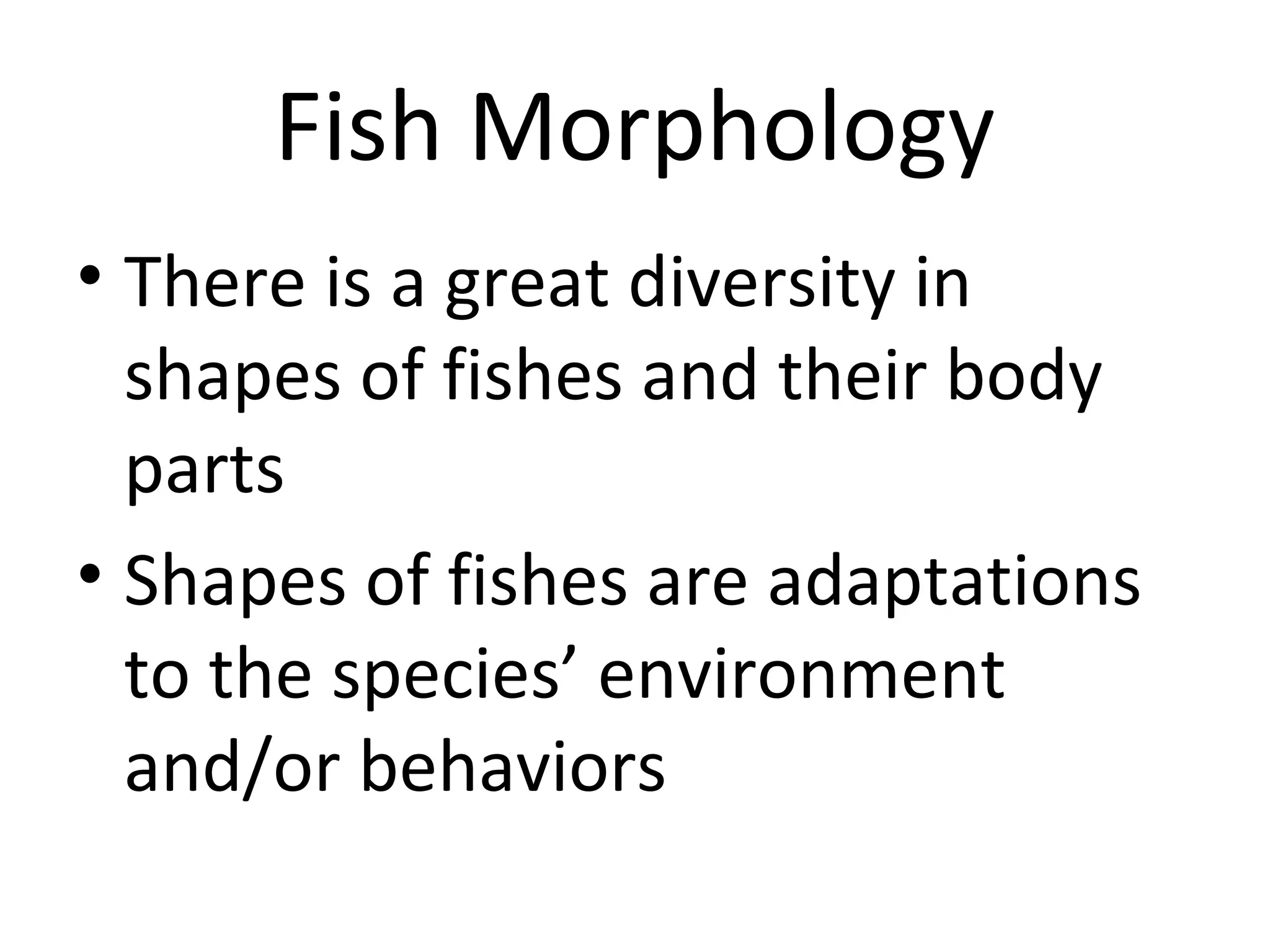 Fish Morphology

• There is a great diversity in shapes of fishes and their body parts

• Shapes of fishes are adaptations to the species’ environment and/or behaviors